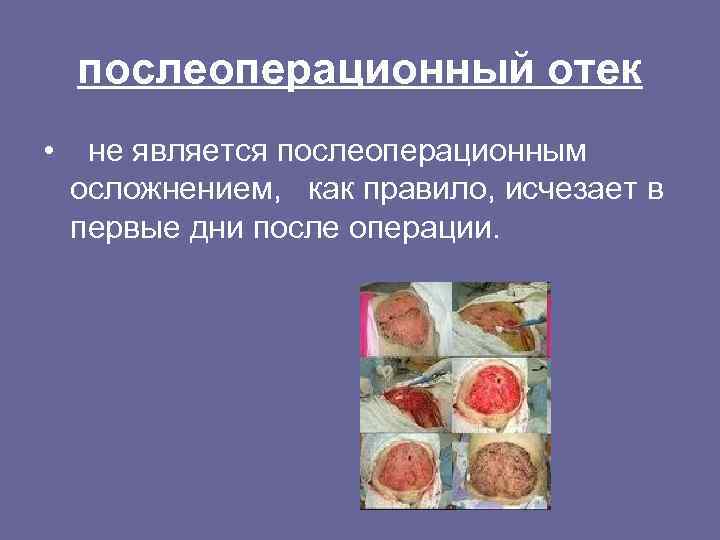 послеоперационный отек

• не является послеоперационным осложнением, как правило, исчезает в первые дни после операции.